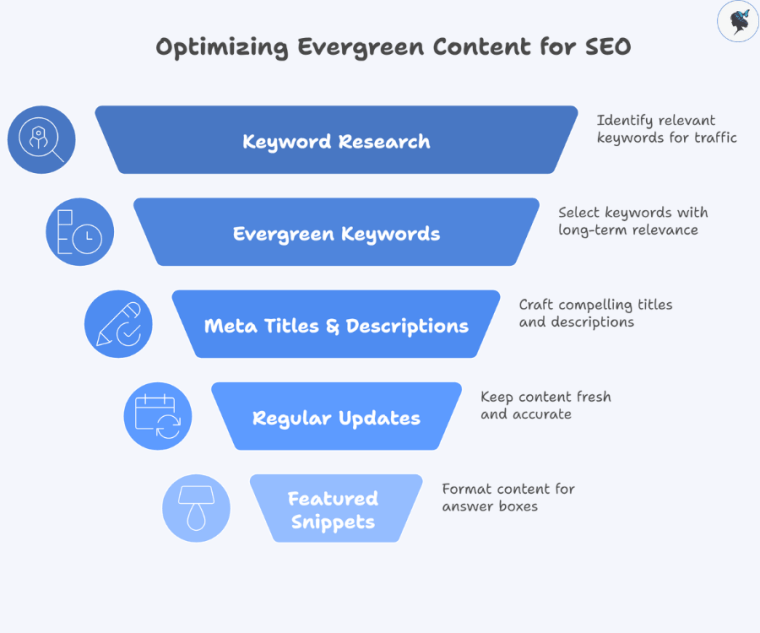 Optimizing Evergreen Content for SEO

Keyword Research

Identify relevant keywords for traffic

Evergreen Keywords

Select keywords with long-term relevance

Meta Titles & Descriptions

Craft compelling titles and descriptions

Regular Updates

Keep content fresh and accurate

Featured Snippets

Format content for answer boxes